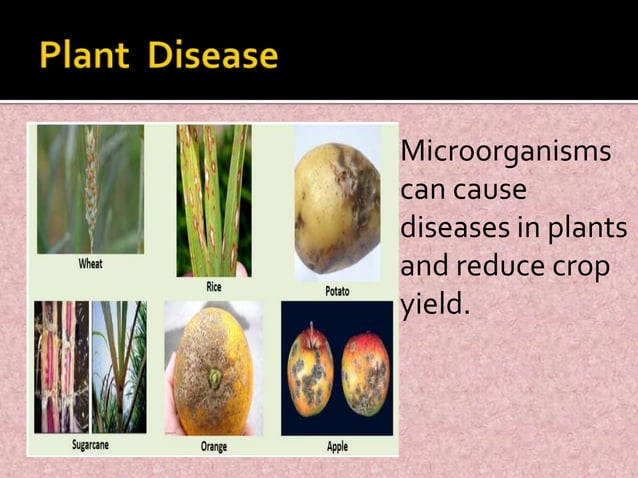 Plant Disease

Wheat
Rice
Potato
Sugarcane
Orange
Apple

Microorganisms can cause diseases in plants and reduce crop yield.